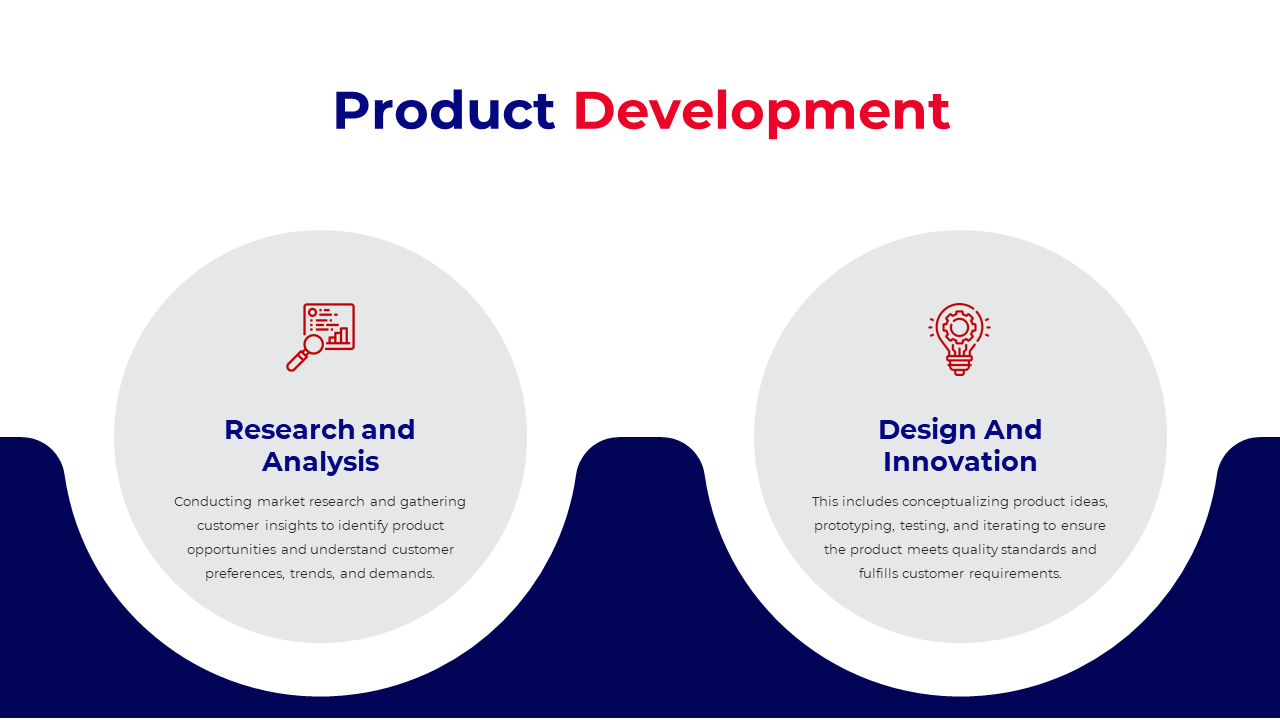 Product Development

Research and Analysis

Conducting market research and gathering customer insights to identify product opportunities and understand customer preferences, trends, and demands.

Design And Innovation

This includes conceptualizing product ideas, prototyping, testing, and iterating to ensure the product meets quality standards and fulfills customer requirements.